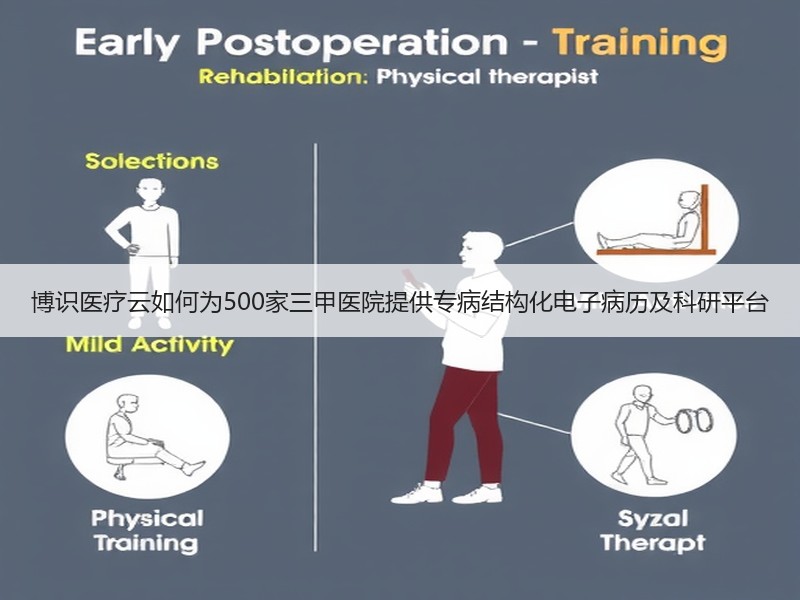 Early Postoperation - Training

Rehabilation: Physical therapist

Solections

博识医疗云如何为500家三甲医院提供专病结构化电子病历及科研平台

Mild Activity

Physical Training

Syzal Therapt